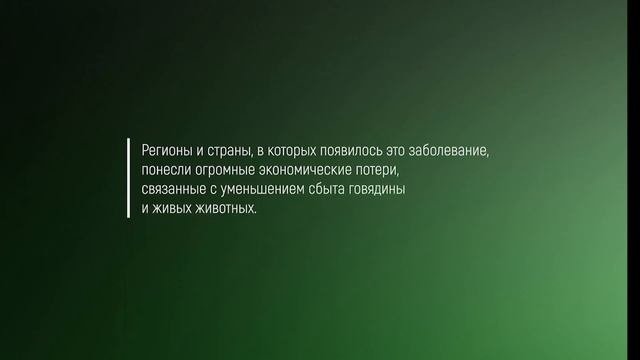 Регионы и страны, в которых появилось это заболевание, понесли огромные экономические потери, связанные с уменьшением сбыта говядины и живых животных.